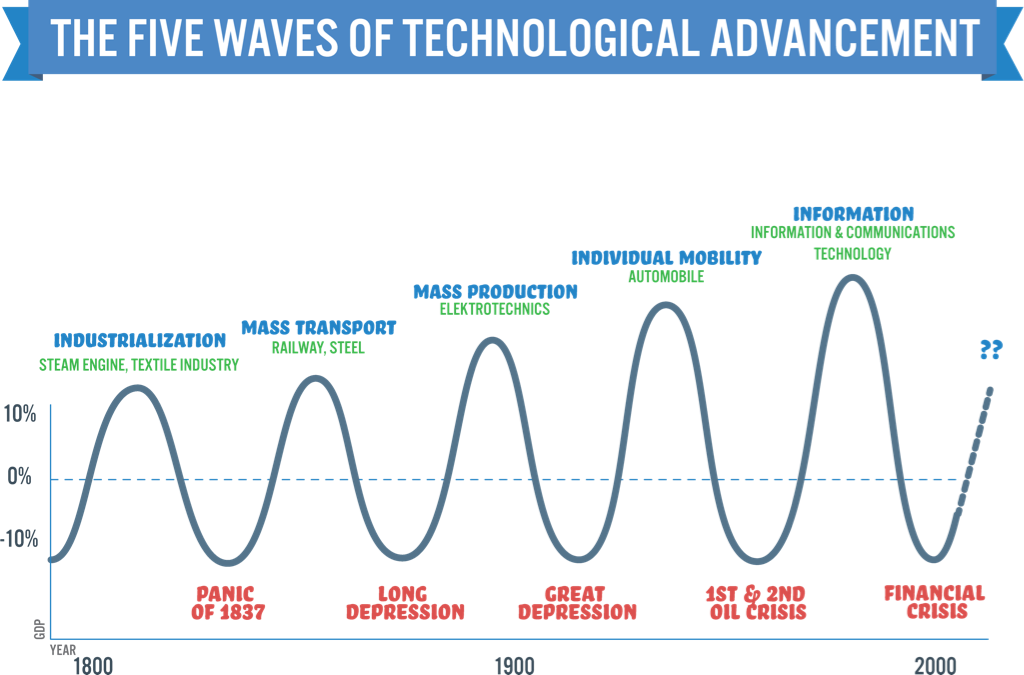 THE FIVE WAVES OF TECHNOLOGICAL ADVANCEMENT

INDUSTRIALIZATION
STEAM ENGINE, TEXTILE INDUSTRY

MASS TRANSPORT
RAILWAY, STEEL

MASS PRODUCTION
ELEKTROTECHNICS

INDIVIDUAL MOBILITY
AUTOMOBILE

INFORMATION
INFORMATION & COMMUNICATIONS TECHNOLOGY

??

10%
0%
-10%

GDP

PANIC OF 1837

LONG DEPRESSION

GREAT DEPRESSION

1ST & 2ND OIL CRISIS

FINANCIAL CRISIS

YEAR
1800
1900
2000